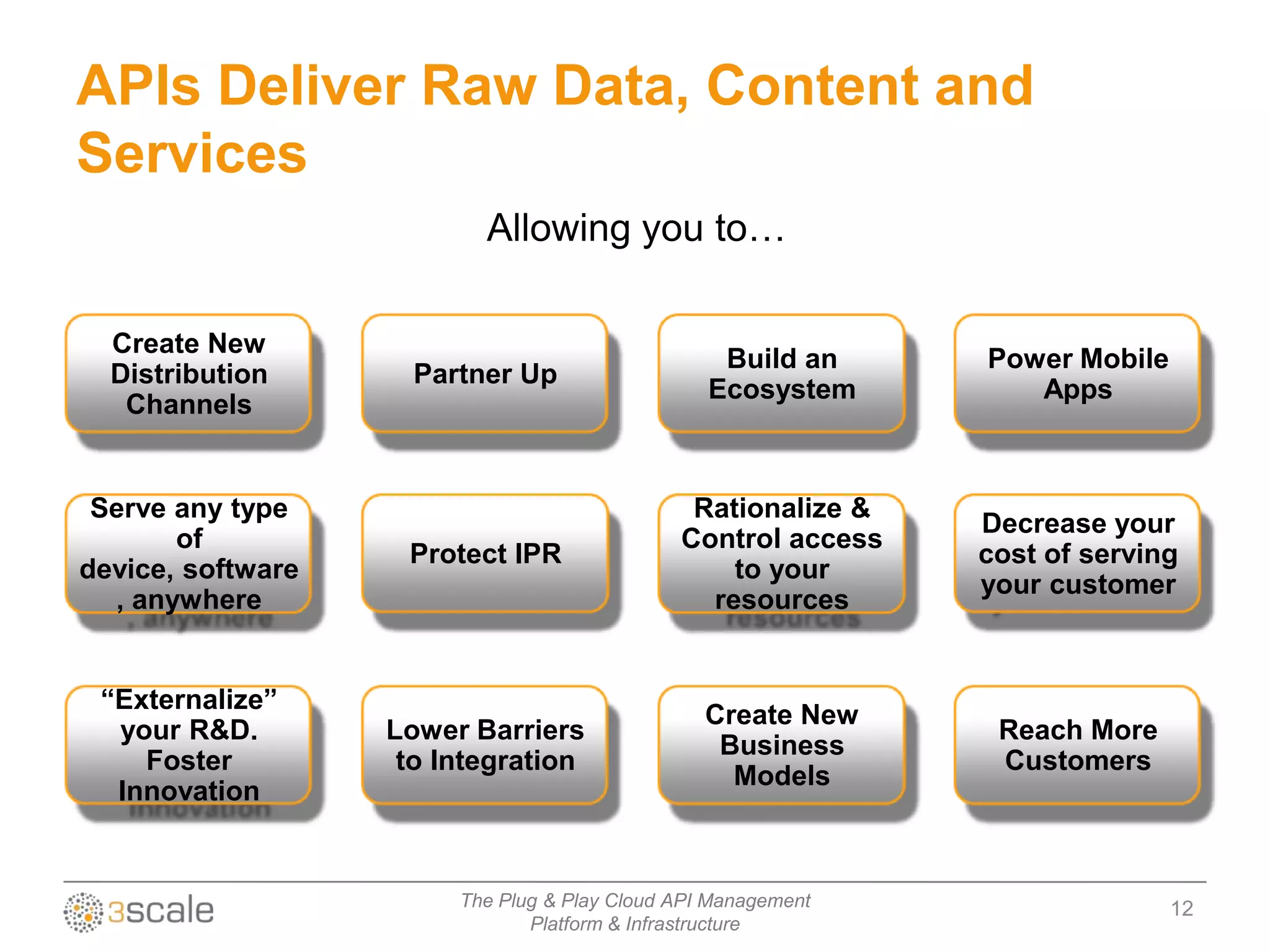 APIs Deliver Raw Data, Content and Services

Allowing you to…

Create New Distribution Channels

Partner Up

Build an Ecosystem

Power Mobile Apps

Serve any type of device, software , anywhere

Protect IPR

Rationalize & Control access to your resources

Decrease your cost of serving your customer

“Externalize” your R&D. Foster Innovation

Lower Barriers to Integration

Create New Business Models

Reach More Customers

3scale

The Plug & Play Cloud API Management Platform & Infrastructure

12